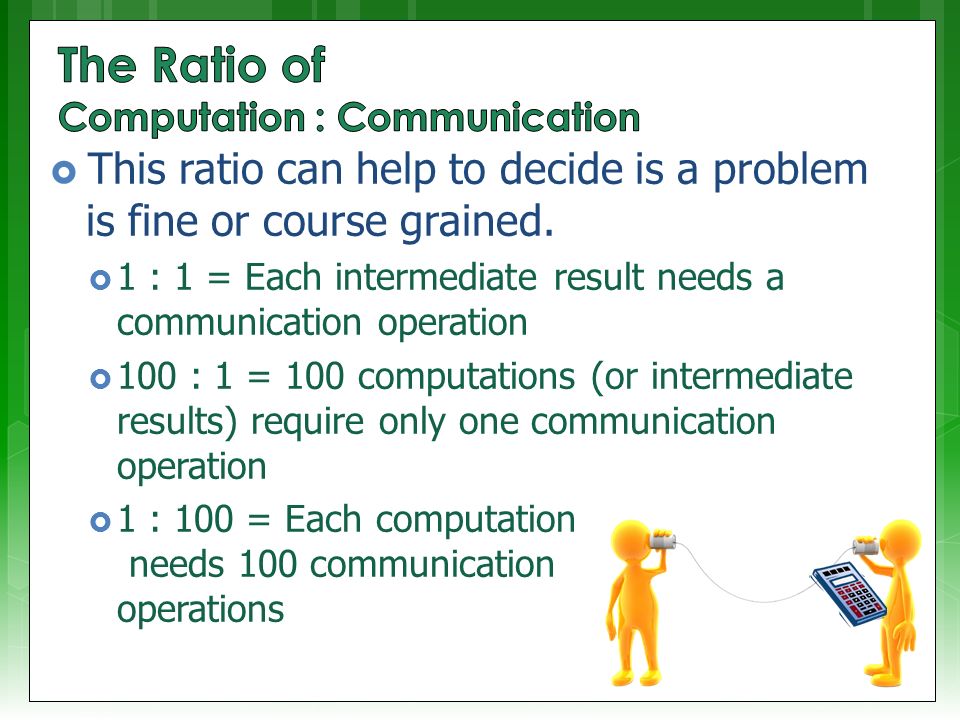 The Ratio of
Computation : Communication

This ratio can help to decide is a problem is fine or course grained.

1 : 1 = Each intermediate result needs a communication operation

100 : 1 = 100 computations (or intermediate results) require only one communication operation

1 : 100 = Each computation needs 100 communication operations